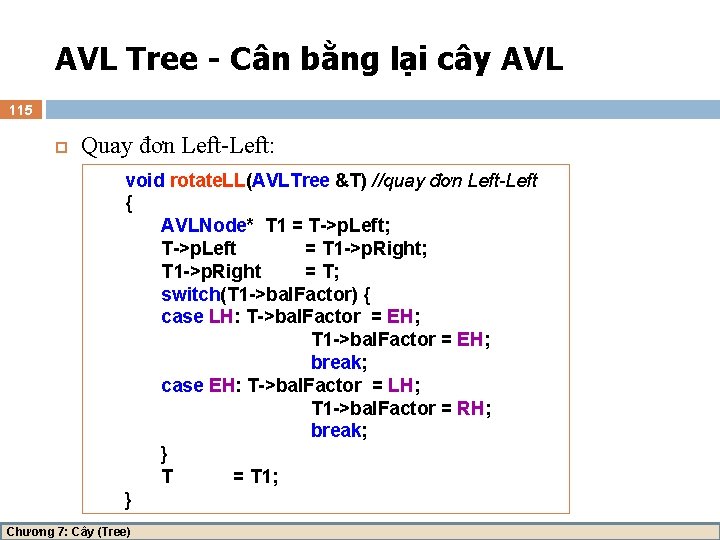 AVL Tree - Cân bằng lại cây AVL

115

Quay đơn Left-Left:

void rotateLL(AVLTree &T) //quay đơn Left-Left
{
AVLNode* T1 = T->pLeft;
T->pLeft = T1->pRight;
T1->pRight = T;
switch(T1->balFactor) {
case LH: T->balFactor = EH;
T1->balFactor = EH;
break;
case EH: T->balFactor = LH;
T1->balFactor = RH;
break;
}
T = T1;
}

Chương 7: Cây (Tree)